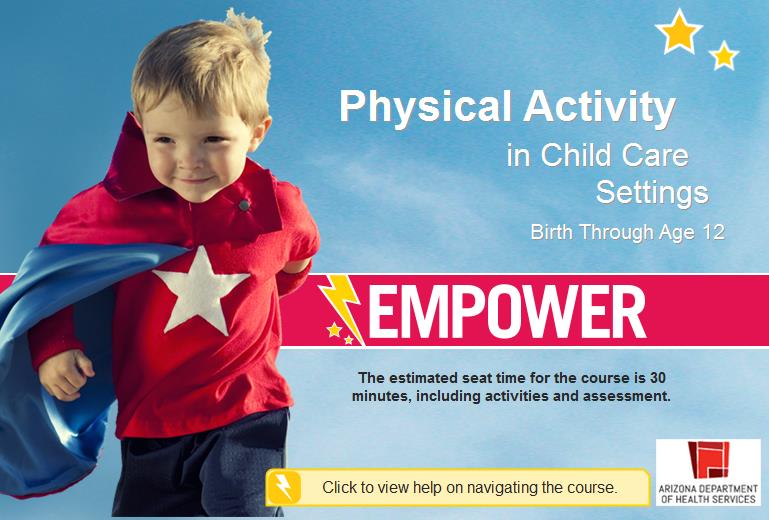 Physical Activity
in Child Care Settings
Birth Through Age 12

EMPOWER

The estimated seat time for the course is 30 minutes, including activities and assessment.

Click to view help on navigating the course.

ARIZONA DEPARTMENT OF HEALTH SERVICES